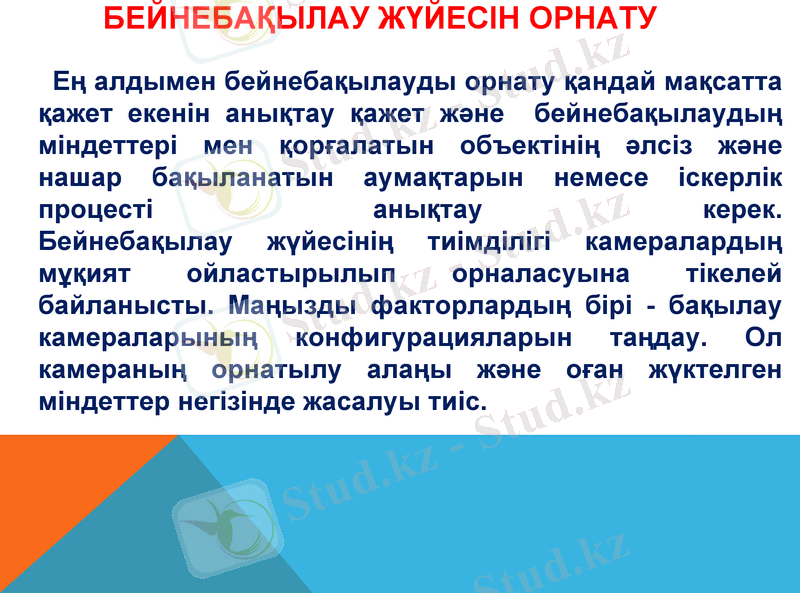 БЕЙНЕБАҚЫЛАУ ЖҮЙЕСІН ОРНАТУ

Ең алдымен бейнебақылауды орнату қандай мақсатта қажет екенін анықтау қажет және бейнебақылаудың міндеттері мен қорғалатын объектінің әлсіз және нашар бақыланатын аумақтарын немесе іскерлік процесті анықтау керек. Бейнебақылау жүйесінің тиімділігі камералардың мұқият ойластырылып орналасуына тікелей байланысты. Маңызды факторлардың бірі - бақылау камераларының конфигурацияларын таңдау. Ол камераның орнатылу алаңы және оған жүктелген міндеттер негізінде жасалуы тиіс.

Stud.kz - Stud.kz
Stud.kz - Stud.kz
Stud.kz - Stud.kz
Stud.kz